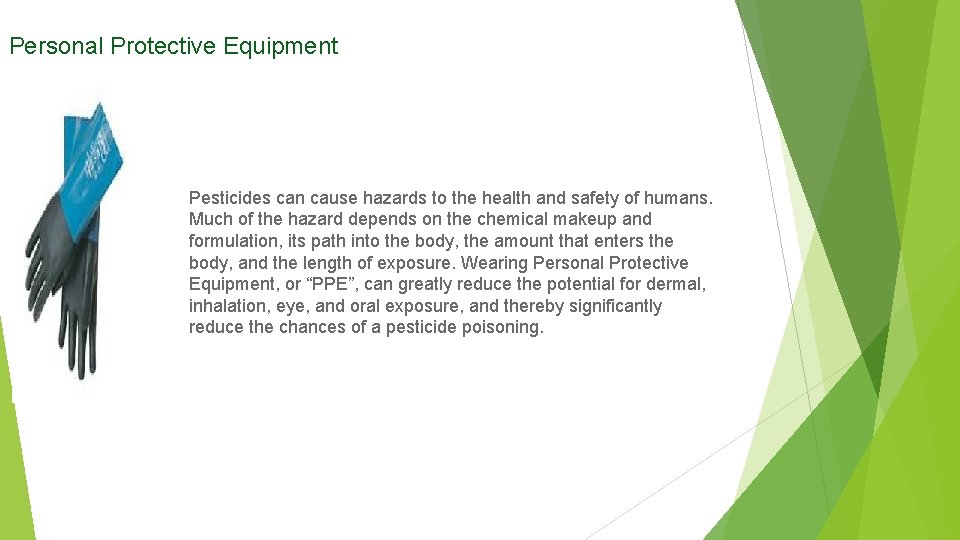 Personal Protective Equipment

Pesticides can cause hazards to the health and safety of humans. Much of the hazard depends on the chemical makeup and formulation, its path into the body, the amount that enters the body, and the length of exposure. Wearing Personal Protective Equipment, or “PPE”, can greatly reduce the potential for dermal, inhalation, eye, and oral exposure, and thereby significantly reduce the chances of a pesticide poisoning.